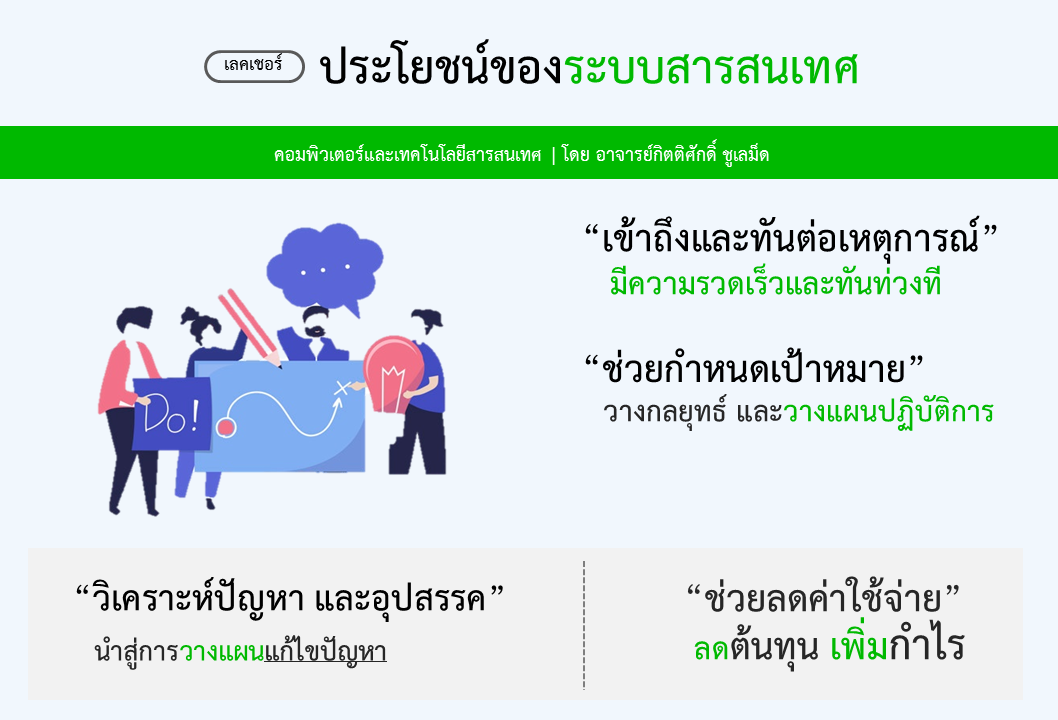 เลคเชอร์ ประโยชน์ของระบบสารสนเทศ

คอมพิวเตอร์และเทคโนโลยีสารสนเทศ | โดย อาจารย์กิตติศักดิ์ ชูเลม็ด

“เข้าถึงและทันต่อเหตุการณ์”
มีความรวดเร็วและทันท่วงที

“ช่วยกำหนดเป้าหมาย”
วางกลยุทธ์ และวางแผนปฏิบัติการ

Do!

“วิเคราะห์ปัญหา และอุปสรรค”
นำสู่การวางแผนแก้ไขปัญหา

“ช่วยลดค่าใช้จ่าย”
ลดต้นทุน เพิ่มกำไร